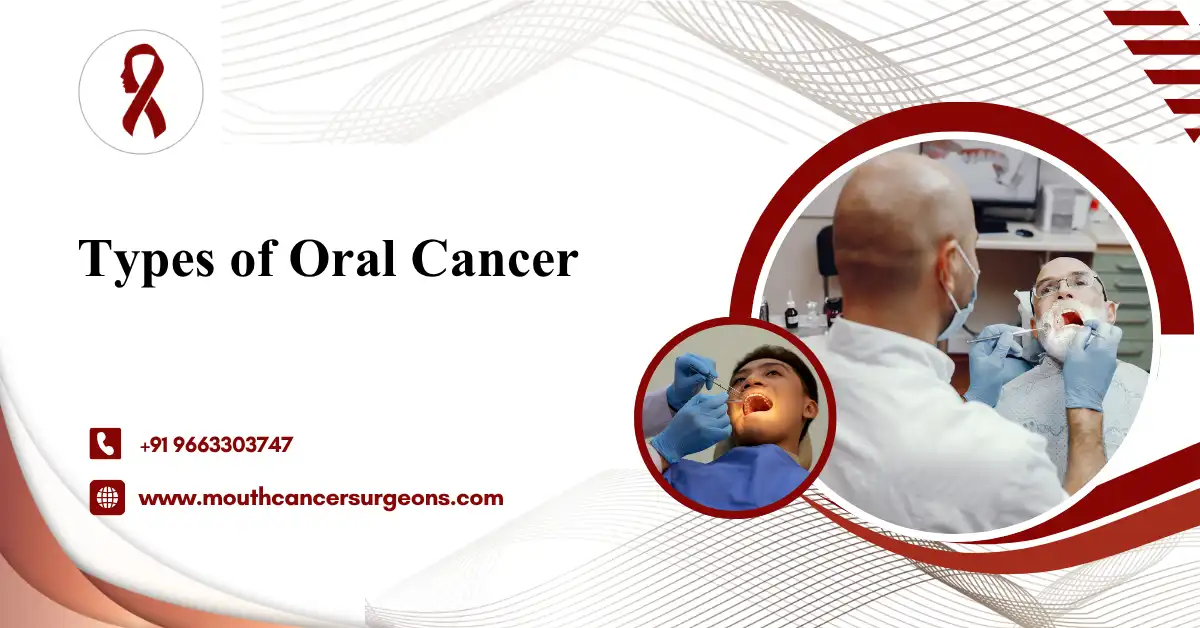 Types of Oral Cancer

+91 9663303747

www.mouthcancersurgeons.com